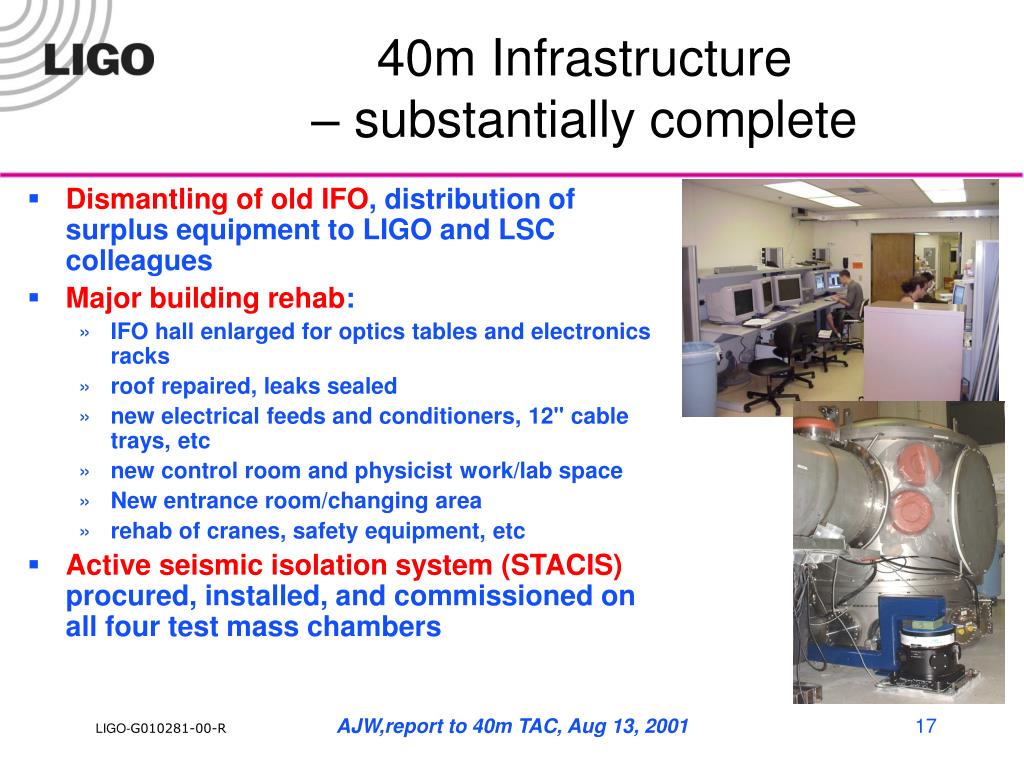 LIGO

40m Infrastructure – substantially complete

▪ Dismantling of old IFO, distribution of surplus equipment to LIGO and LSC colleagues
▪ Major building rehab:
» IFO hall enlarged for optics tables and electronics racks
» roof repaired, leaks sealed
» new electrical feeds and conditioners, 12" cable trays, etc
» new control room and physicist work/lab space
» New entrance room/changing area
» rehab of cranes, safety equipment, etc
▪ Active seismic isolation system (STACIS) procured, installed, and commissioned on all four test mass chambers

LIGO-G010281-00-R

AJW,report to 40m TAC, Aug 13, 2001

17